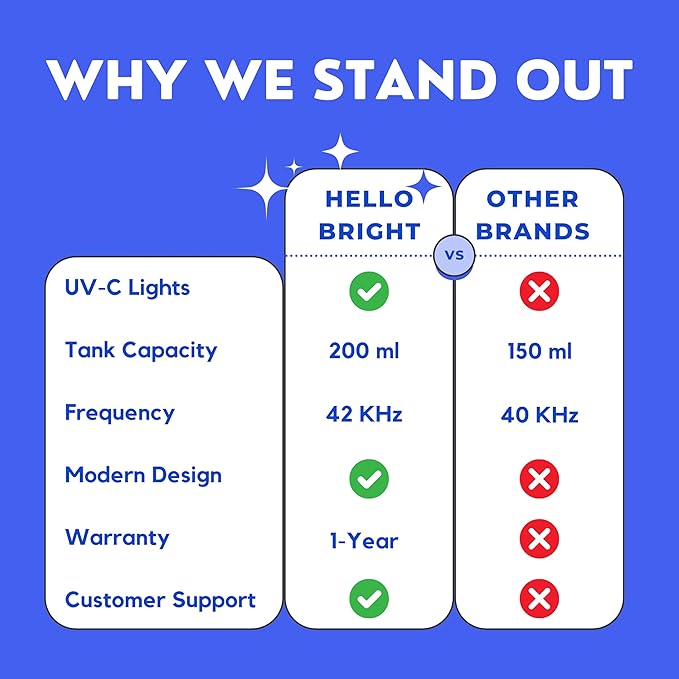 WHY WE STAND OUT

| | HELLO BRIGHT | vs | OTHER BRANDS |
|---|---|---|---|
| UV-C Lights | ✓ | | ✗ |
| Tank Capacity | 200 ml | | 150 ml |
| Frequency | 42 KHz | | 40 KHz |
| Modern Design | ✓ | | ✗ |
| Warranty | 1-Year | | ✗ |
| Customer Support | ✓ | | ✗ |